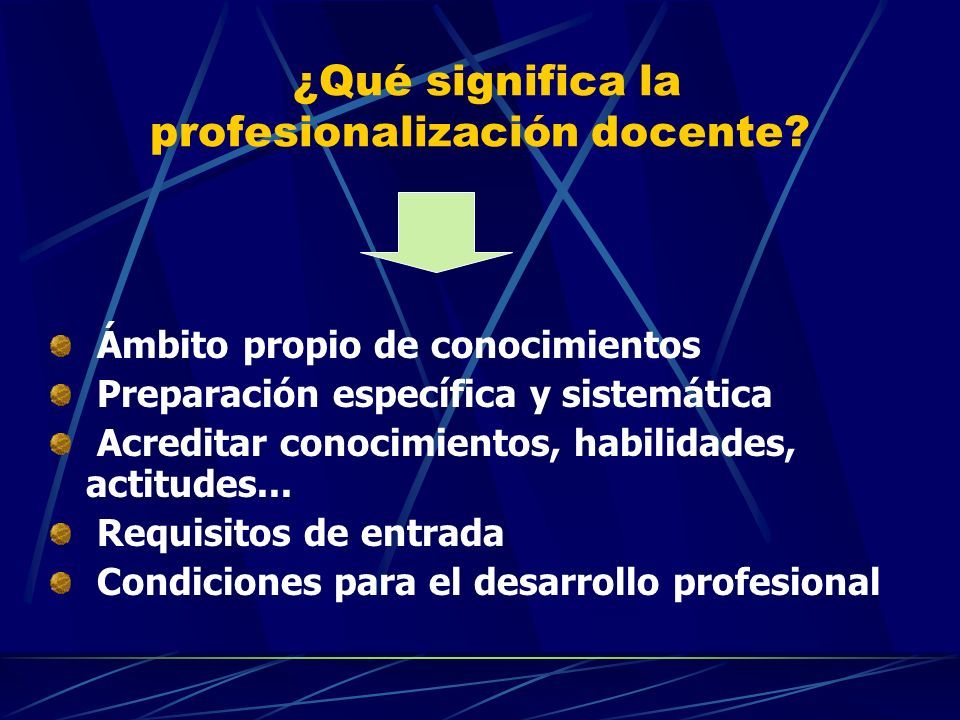 ¿Qué significa la profesionalización docente?

Ámbito propio de conocimientos
Preparación específica y sistemática
Acreditar conocimientos, habilidades, actitudes...
Requisitos de entrada
Condiciones para el desarrollo profesional